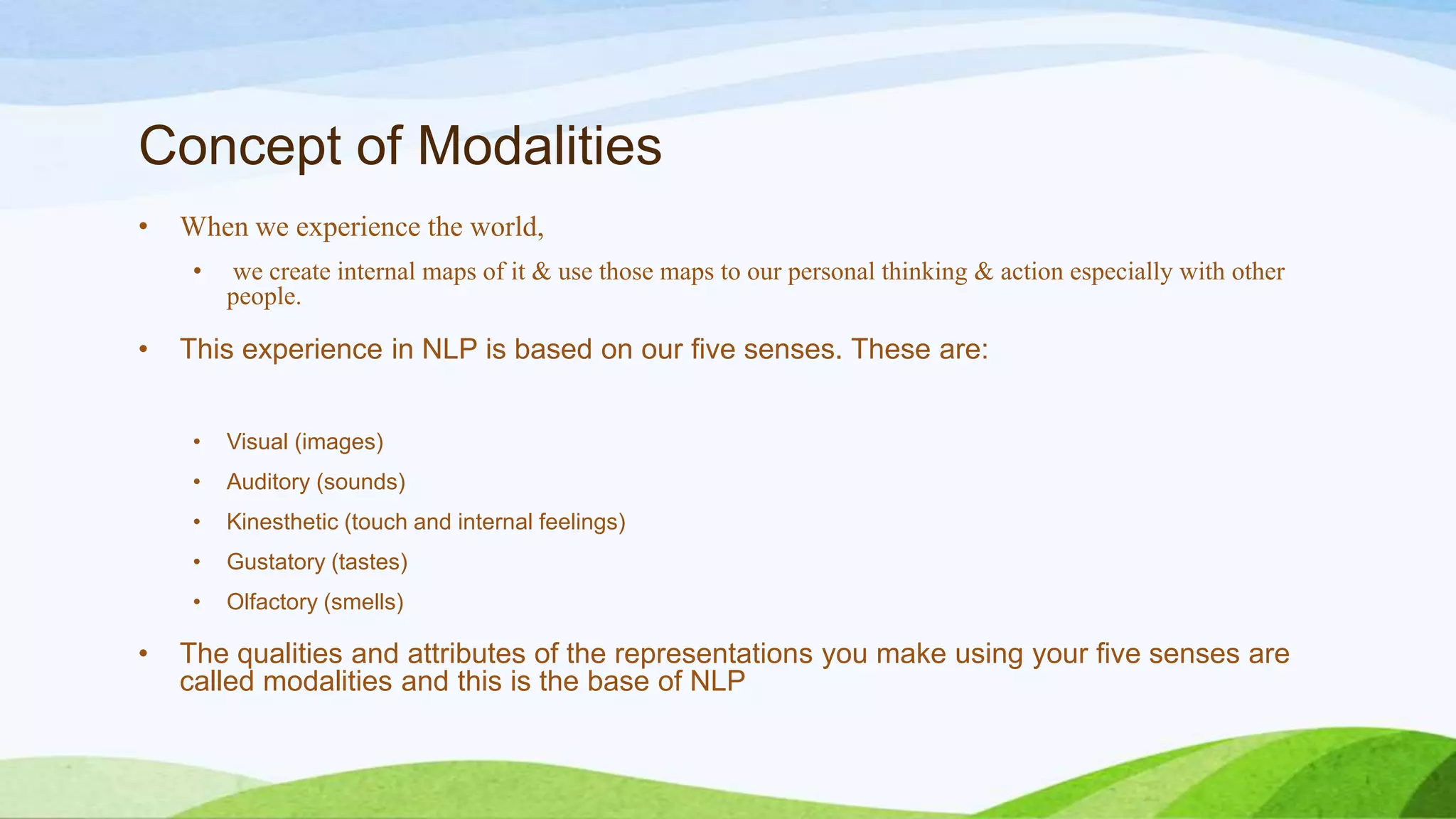 Concept of Modalities

• When we experience the world,

• we create internal maps of it & use those maps to our personal thinking & action especially with other people.

• This experience in NLP is based on our five senses. These are:

• Visual (images)
• Auditory (sounds)
• Kinesthetic (touch and internal feelings)
• Gustatory (tastes)
• Olfactory (smells)

• The qualities and attributes of the representations you make using your five senses are called modalities and this is the base of NLP